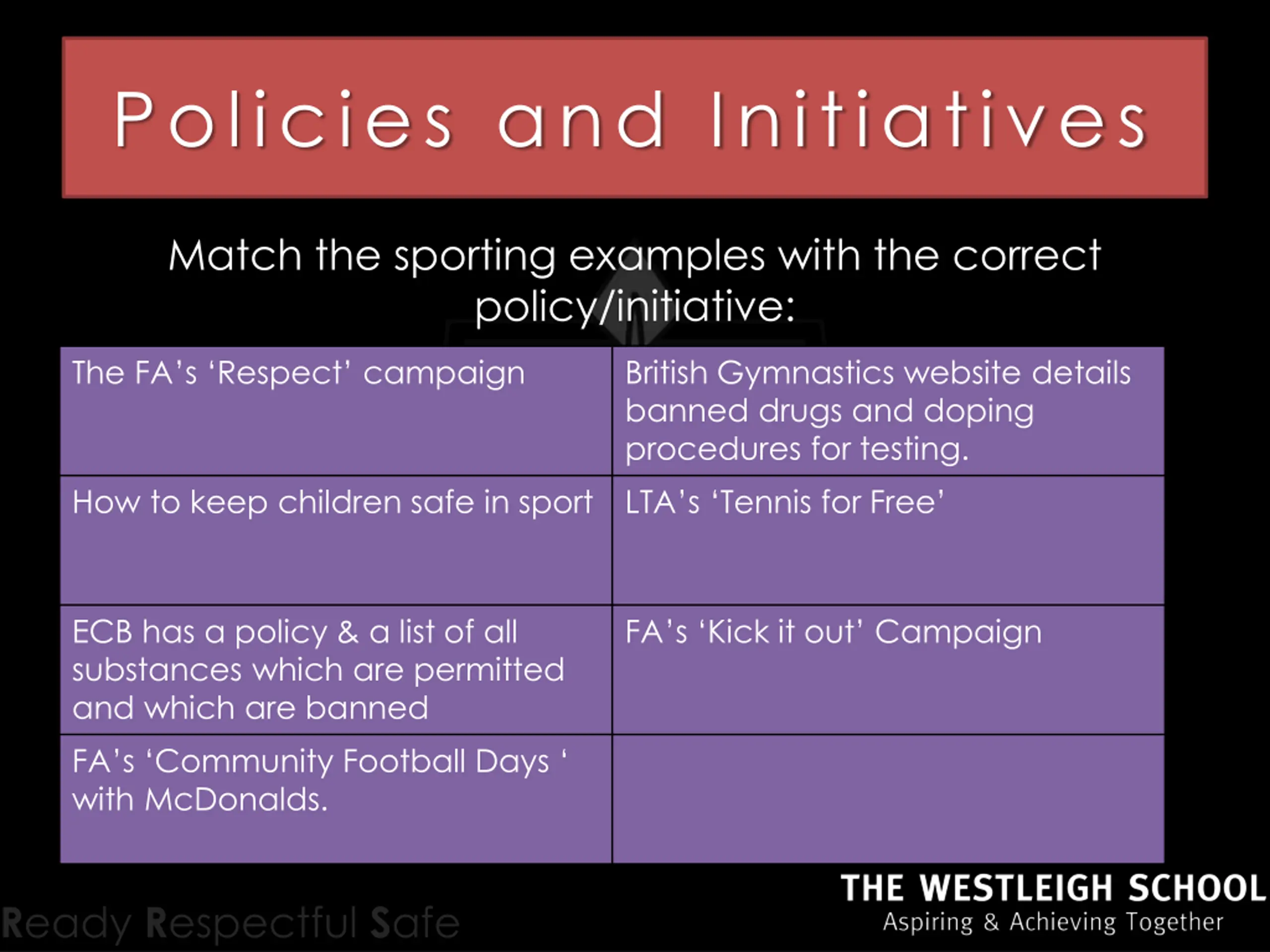 Policies and Initiatives

Match the sporting examples with the correct policy/initiative:

| The FA's 'Respect' campaign | British Gymnastics website details banned drugs and doping procedures for testing. |
|---|---|
| How to keep children safe in sport | LTA's 'Tennis for Free' |
| ECB has a policy & a list of all substances which are permitted and which are banned | FA's 'Kick it out' Campaign |
| FA's 'Community Football Days ' with McDonalds. | |

Ready Respectful Safe

THE WESTLEIGH SCHOOL
Aspiring & Achieving Together